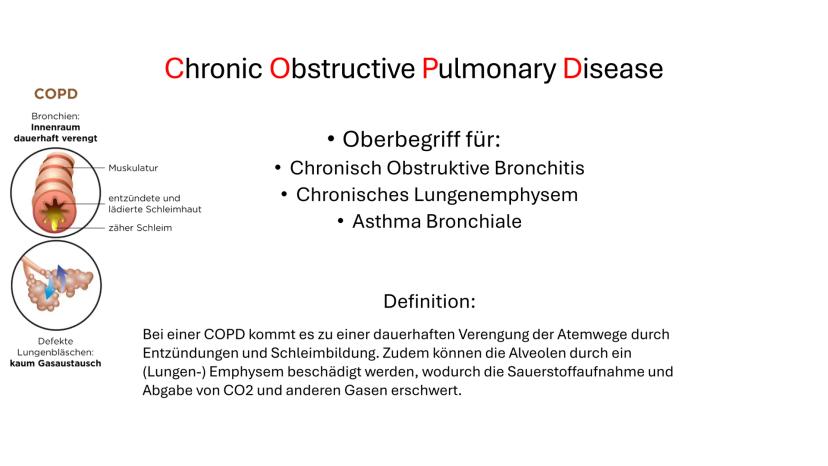 Chronic Obstructive Pulmonary Disease

COPD

Bronchien:
Innenraum dauerhaft verengt

Muskulatur

entzündete und lädierte Schleimhaut

zäher Schleim

Defekte Lungenbläschen:
kaum Gasaustausch

• Oberbegriff für:
• Chronisch Obstruktive Bronchitis
• Chronisches Lungenemphysem
• Asthma Bronchiale

Definition:

Bei einer COPD kommt es zu einer dauerhaften Verengung der Atemwege durch Entzündungen und Schleimbildung. Zudem können die Alveolen durch ein (Lungen-) Emphysem beschädigt werden, wodurch die Sauerstoffaufnahme und Abgabe von CO2 und anderen Gasen erschwert.